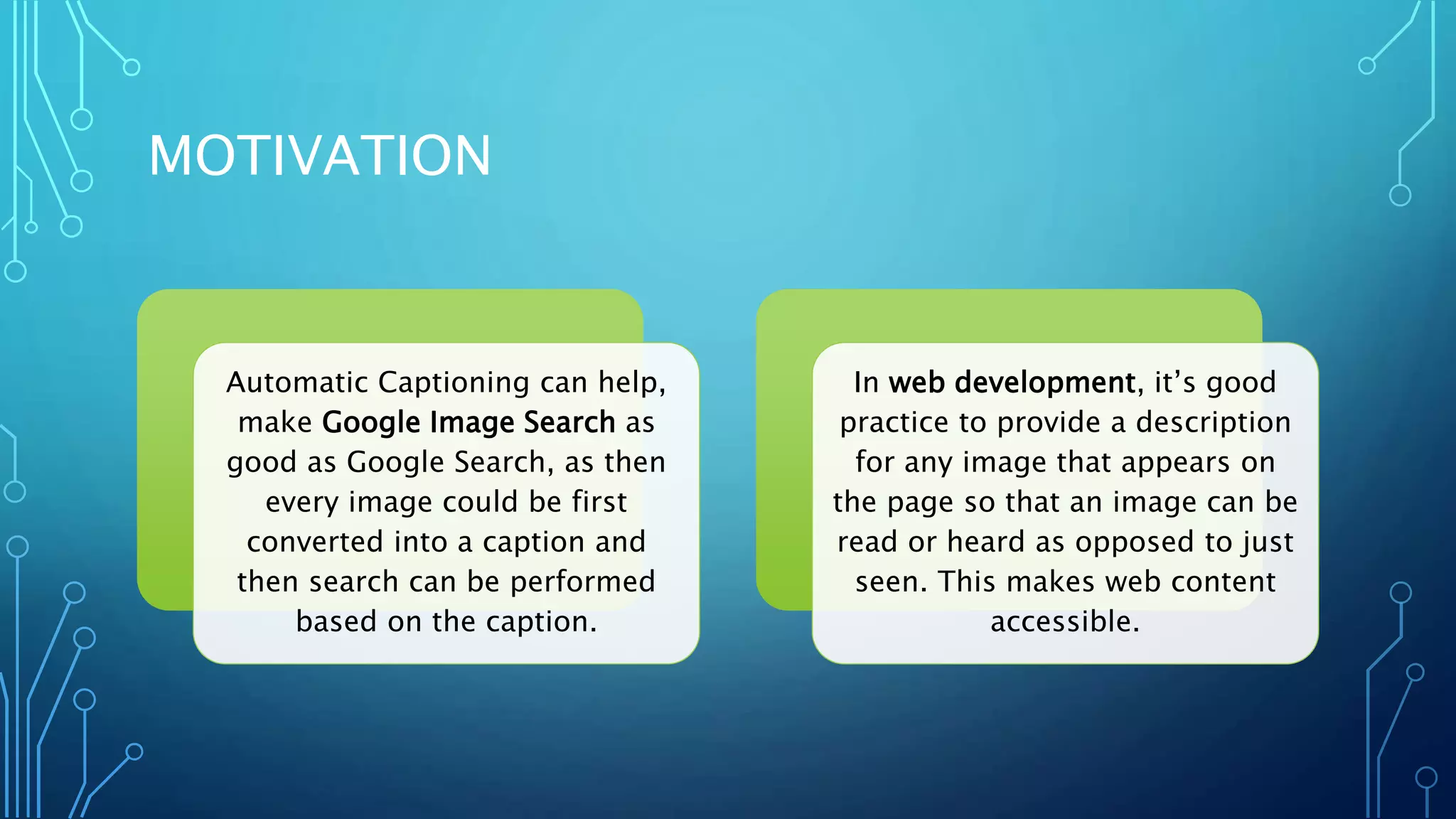 MOTIVATION

Automatic Captioning can help, make Google Image Search as good as Google Search, as then every image could be first converted into a caption and then search can be performed based on the caption.

In web development, it’s good practice to provide a description for any image that appears on the page so that an image can be read or heard as opposed to just seen. This makes web content accessible.